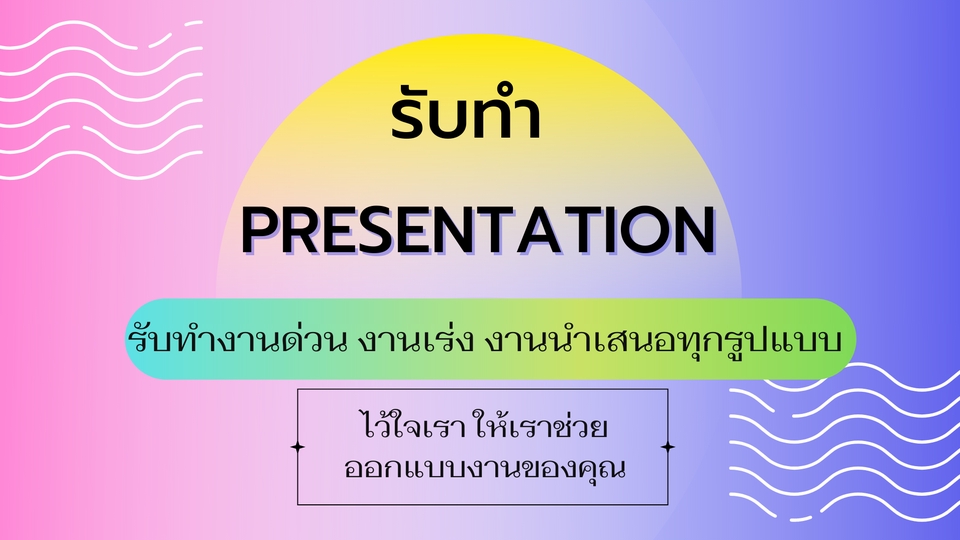 รับทำ

PRESENTATION

รับทำงานด่วน งานเร่ง งานนำเสนอทุกรูปแบบ

ไว้ใจเรา ให้เราช่วย
ออกแบบงานของคุณ